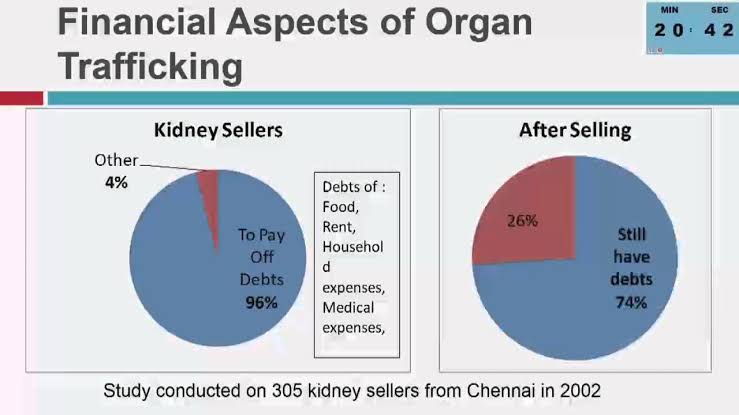 Financial Aspects of Organ Trafficking

MIN SEC
20 : 42

Kidney Sellers

Other
4%

To Pay Off Debts
96%

Debts of :
Food,
Rent,
Household expenses,
Medical expenses,

After Selling

26%

Still have debts
74%

Study conducted on 305 kidney sellers from Chennai in 2002